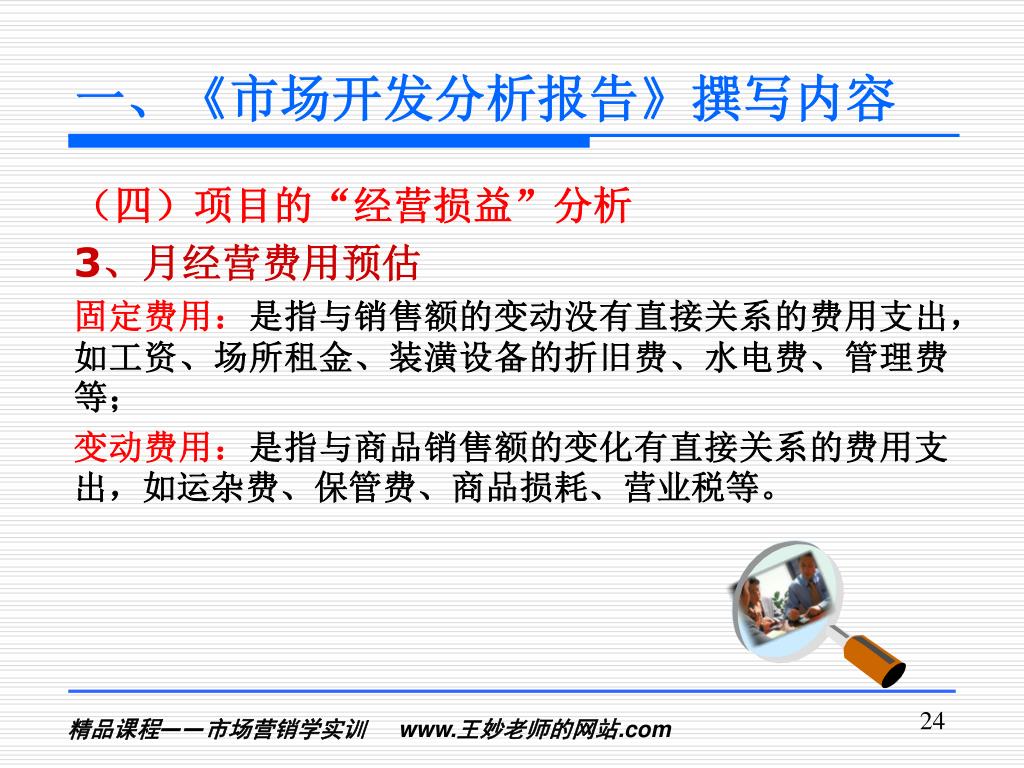 一、《市场开发分析报告》撰写内容

（四）项目的“经营损益”分析

3、月经营费用预估

固定费用：是指与销售额的变动没有直接关系的费用支出，如工资、场所租金、装潢设备的折旧费、水电费、管理费等；

变动费用：是指与商品销售额的变化有直接关系的费用支出，如运杂费、保管费、商品损耗、营业税等。

精品课程——市场营销学实训 www.王妙老师的网站.com

24